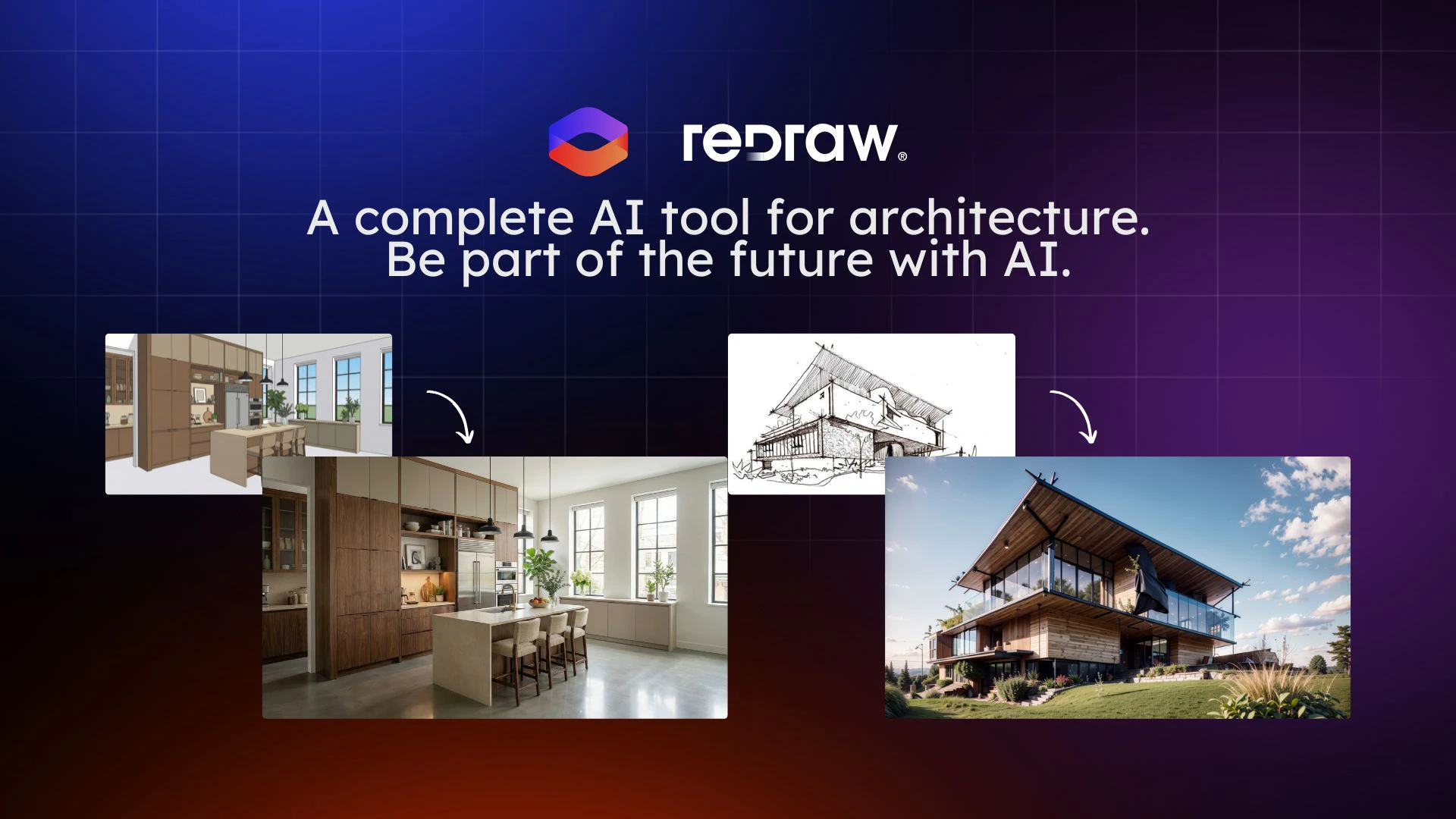 redraw®

A complete AI tool for architecture.
Be part of the future with AI.